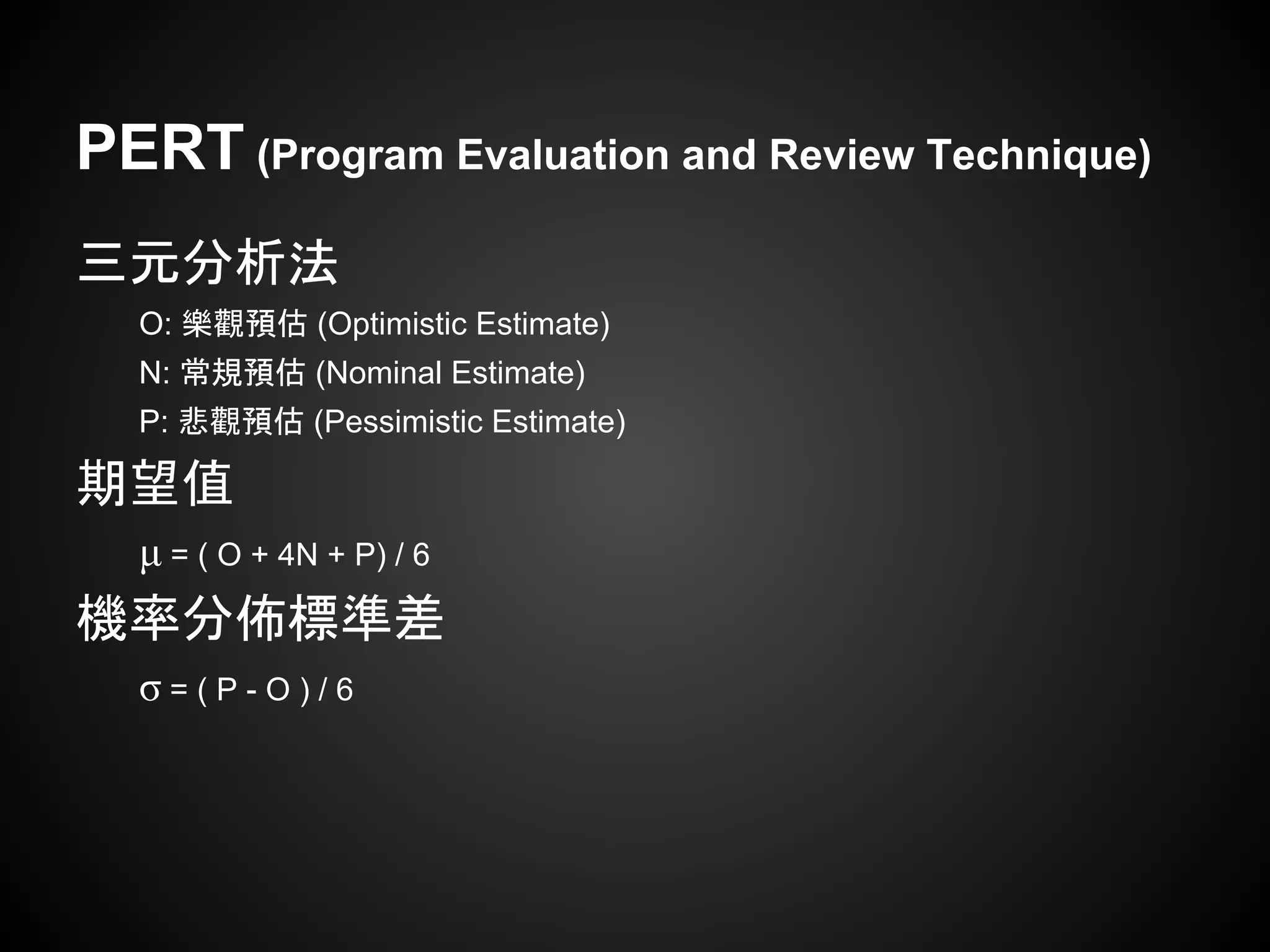 PERT (Program Evaluation and Review Technique)

三元分析法

O: 樂觀預估 (Optimistic Estimate)

N: 常規預估 (Nominal Estimate)

P: 悲觀預估 (Pessimistic Estimate)

期望值

$\mu = ( O + 4N + P) / 6$

機率分佈標準差

$\sigma = ( P - O ) / 6$